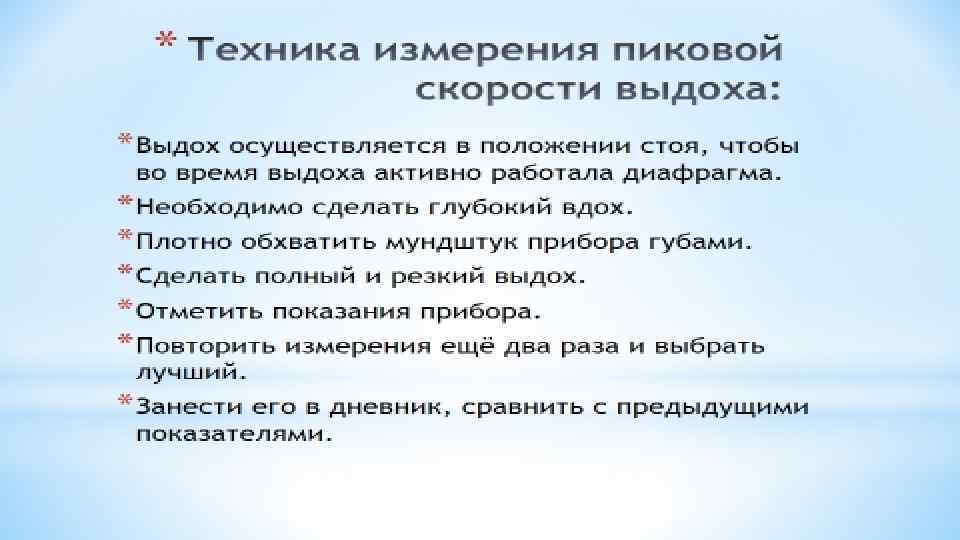 * Техника измерения пиковой скорости выдоха:

* Выдох осуществляется в положении стоя, чтобы во время выдоха активно работала диафрагма.
* Необходимо сделать глубокий вдох.
* Плотно обхватить мундштук прибора губами.
* Сделать полный и резкий выдох.
* Отметить показания прибора.
* Повторить измерения ещё два раза и выбрать лучший.
* Занести его в дневник, сравнить с предыдущими показателями.